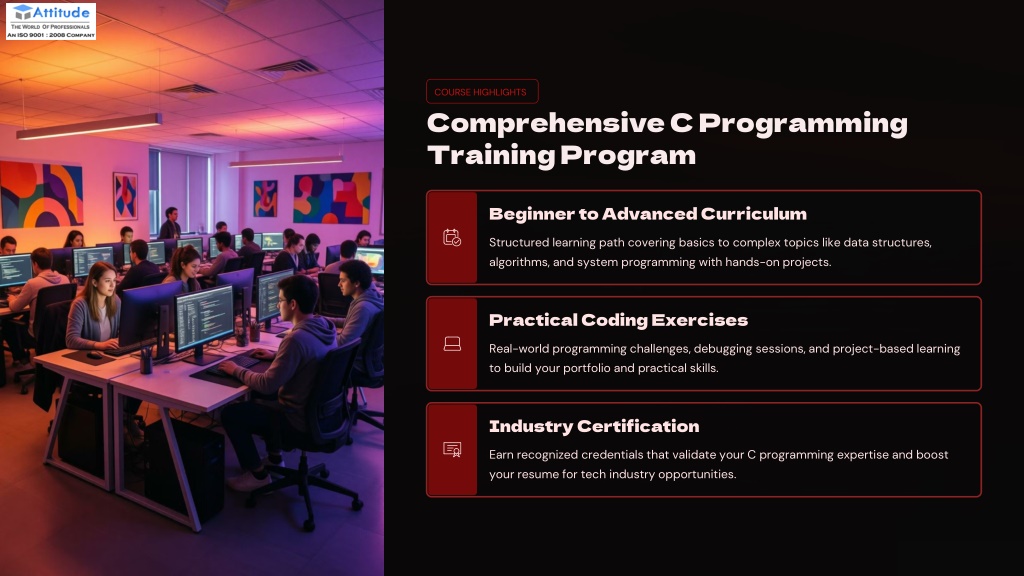 Attitude
THE WORLD OF PROFESSIONALS
AN ISO 9001 : 2008 COMPANY

COURSE HIGHLIGHTS

Comprehensive C Programming Training Program

Beginner to Advanced Curriculum

Structured learning path covering basics to complex topics like data structures, algorithms, and system programming with hands-on projects.

Practical Coding Exercises

Real-world programming challenges, debugging sessions, and project-based learning to build your portfolio and practical skills.

Industry Certification

Earn recognized credentials that validate your C programming expertise and boost your resume for tech industry opportunities.